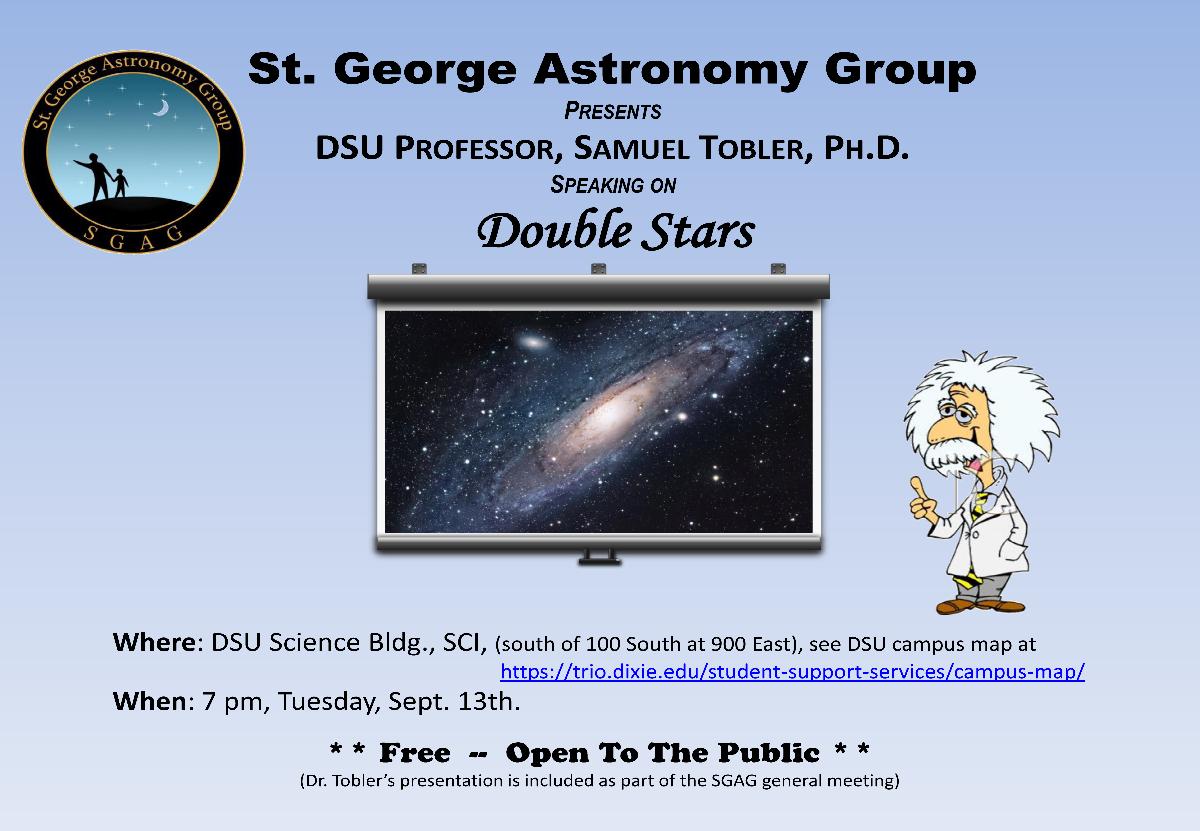 St. George Astronomy Group

SGAG

St. George Astronomy Group

PRESENTS

DSU PROFESSOR, SAMUEL TOBLER, PH.D.

SPEAKING ON

Double Stars

Where: DSU Science Bldg., SCI, (south of 100 South at 900 East), see DSU campus map at https://trio.dixie.edu/student-support-services/campus-map/

When: 7 pm, Tuesday, Sept. 13th.

* * Free -- Open To The Public * *

(Dr. Tobler's presentation is included as part of the SGAG general meeting)